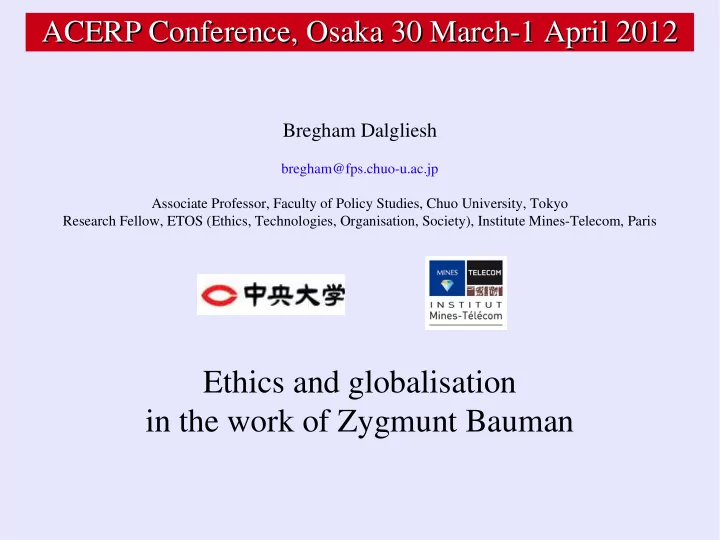 ACERP Conference, Osaka 30 March-1 April 2012

Bregham Dalgliesh

bregham@fps.chuo-u.ac.jp

Associate Professor, Faculty of Policy Studies, Chuo University, Tokyo
Research Fellow, ETOS (Ethics, Technologies, Organisation, Society), Institute Mines-Telecom, Paris

中央大学

MINES TELECOM
INSTITUT
Mines-Télécom

Ethics and globalisation
in the work of Zygmunt Bauman